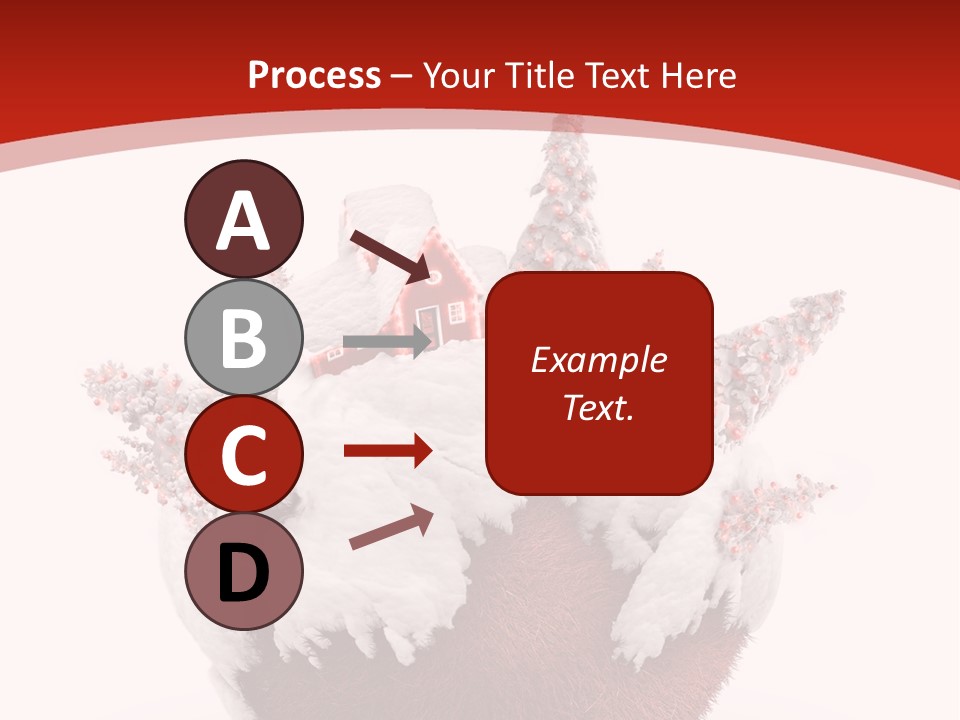 Process – Your Title Text Here

A

B

C

D

Example Text.